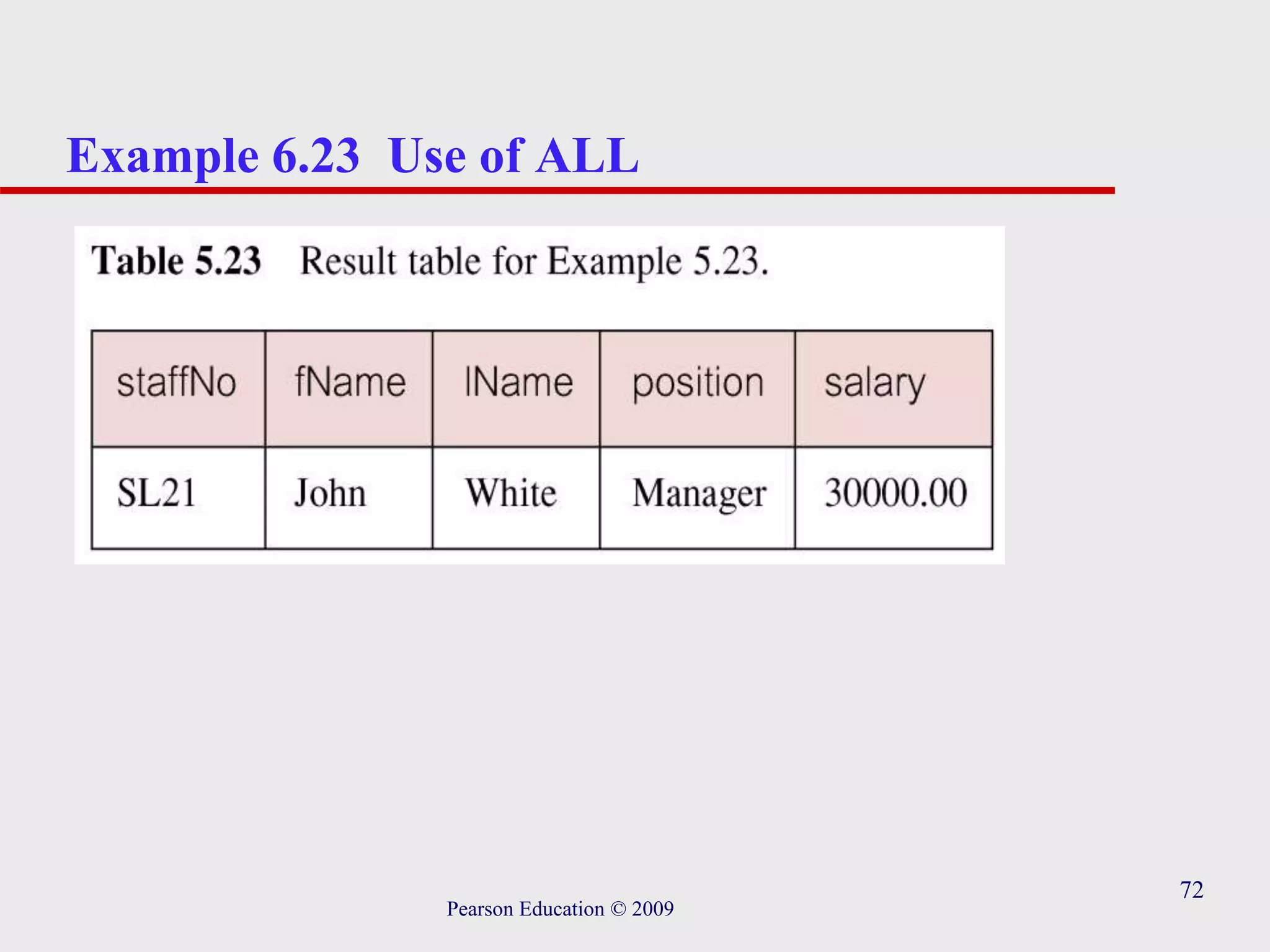 Example 6.23 Use of ALL

Table 5.23 Result table for Example 5.23.

| staffNo | fName | lName | position | salary |
|---|---|---|---|---|
| SL21 | John | White | Manager | 30000.00 |

72

Pearson Education © 2009